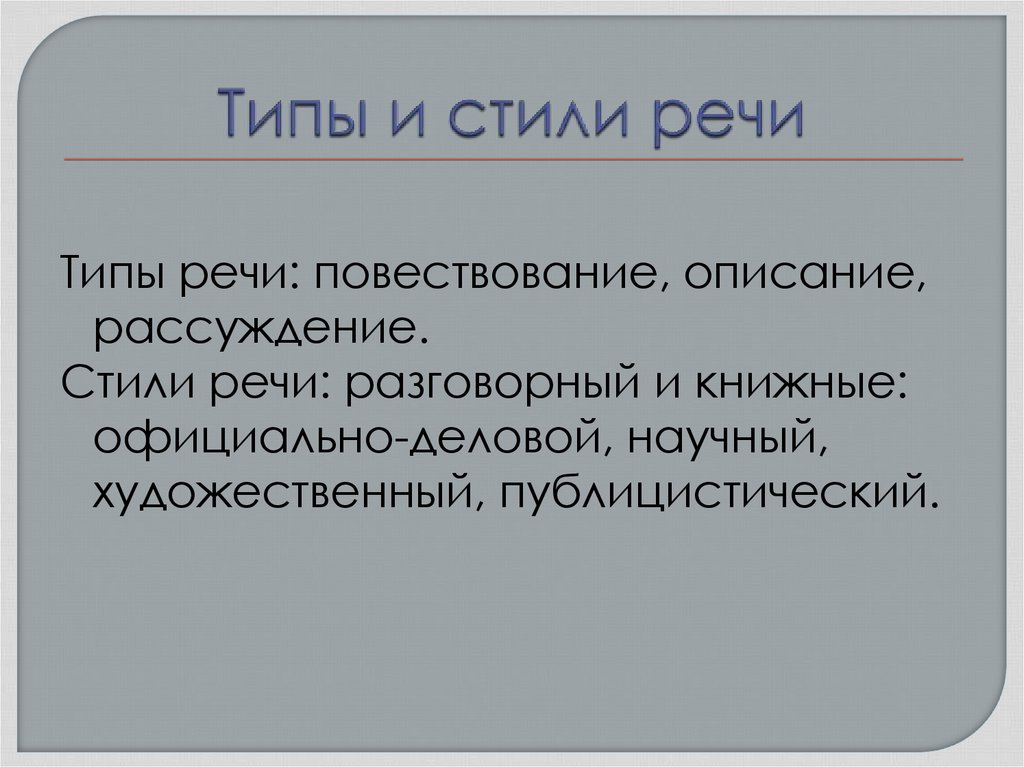 Типы и стили речи

Типы речи: повествование, описание, рассуждение.
Стили речи: разговорный и книжные: официально-деловой, научный, художественный, публицистический.